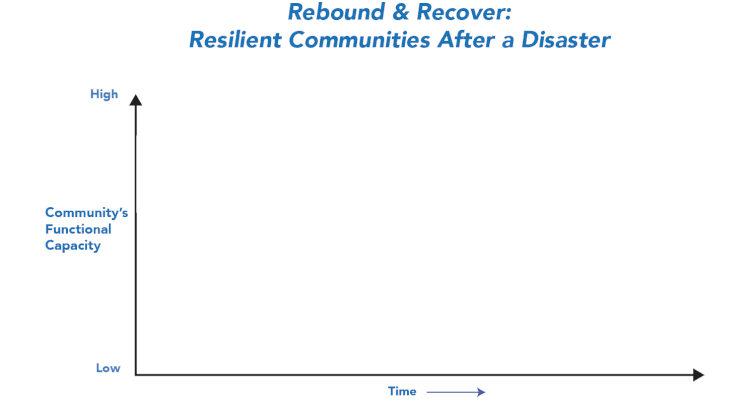 Rebound & Recover:
Resilient Communities After a Disaster

High

Community's
Functional
Capacity

Low

Time